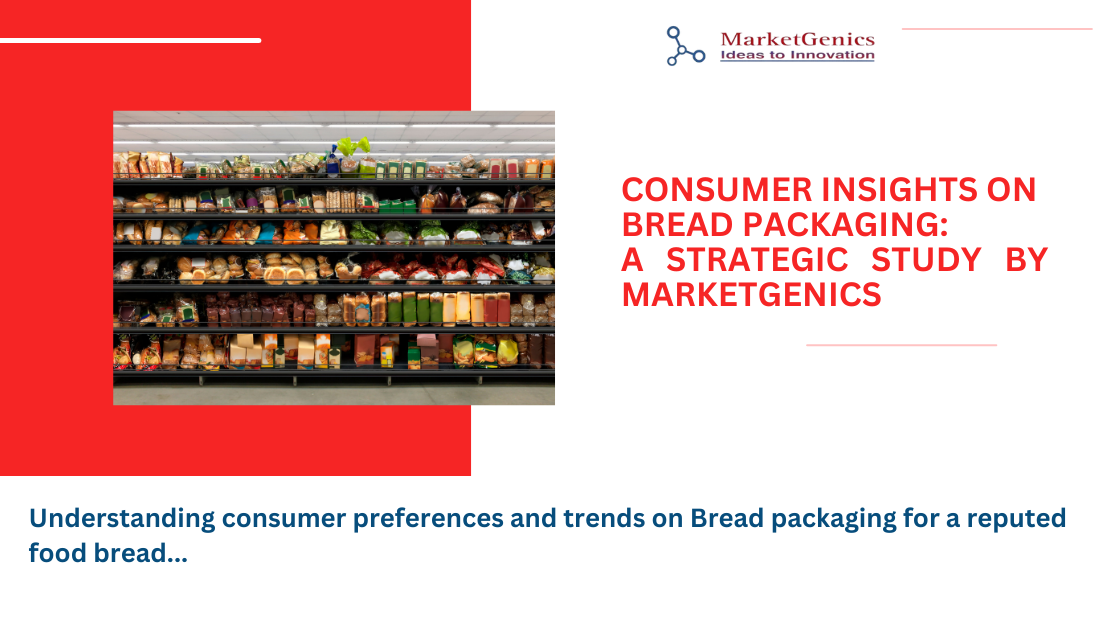 MarketGenics
Ideas to Innovation

CONSUMER INSIGHTS ON BREAD PACKAGING: A STRATEGIC STUDY BY MARKETGENICS

Understanding consumer preferences and trends on Bread packaging for a reputed food bread...